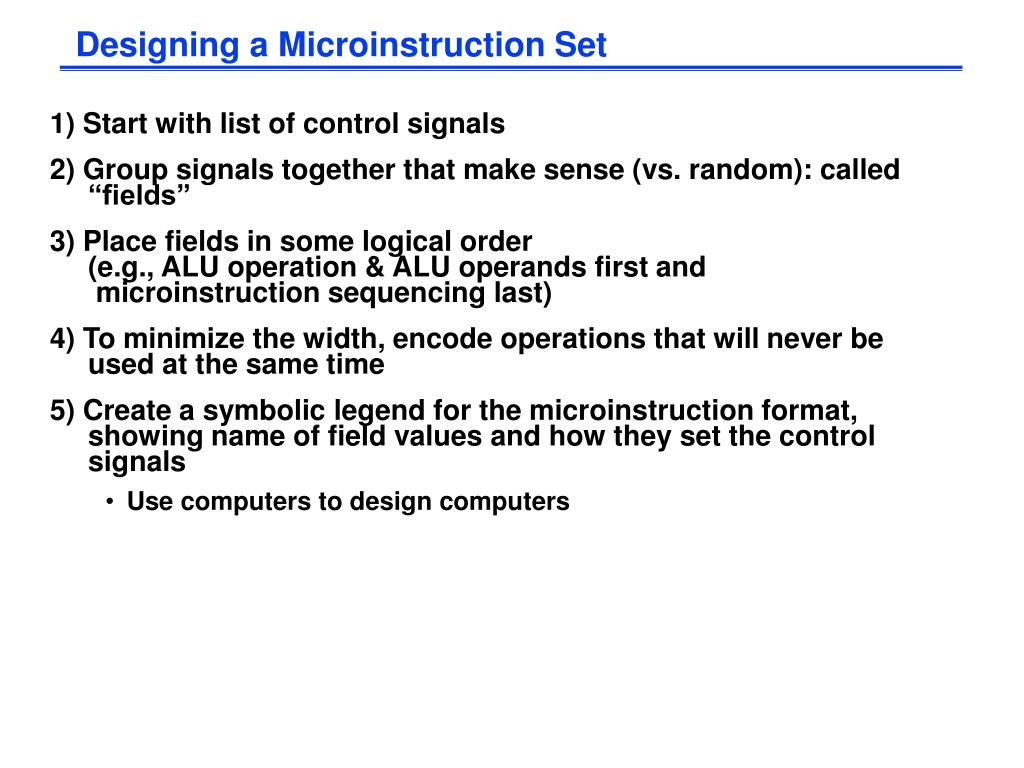 Designing a Microinstruction Set

1) Start with list of control signals

2) Group signals together that make sense (vs. random): called “fields”

3) Place fields in some logical order
(e.g., ALU operation & ALU operands first and microinstruction sequencing last)

4) To minimize the width, encode operations that will never be used at the same time

5) Create a symbolic legend for the microinstruction format, showing name of field values and how they set the control signals

• Use computers to design computers